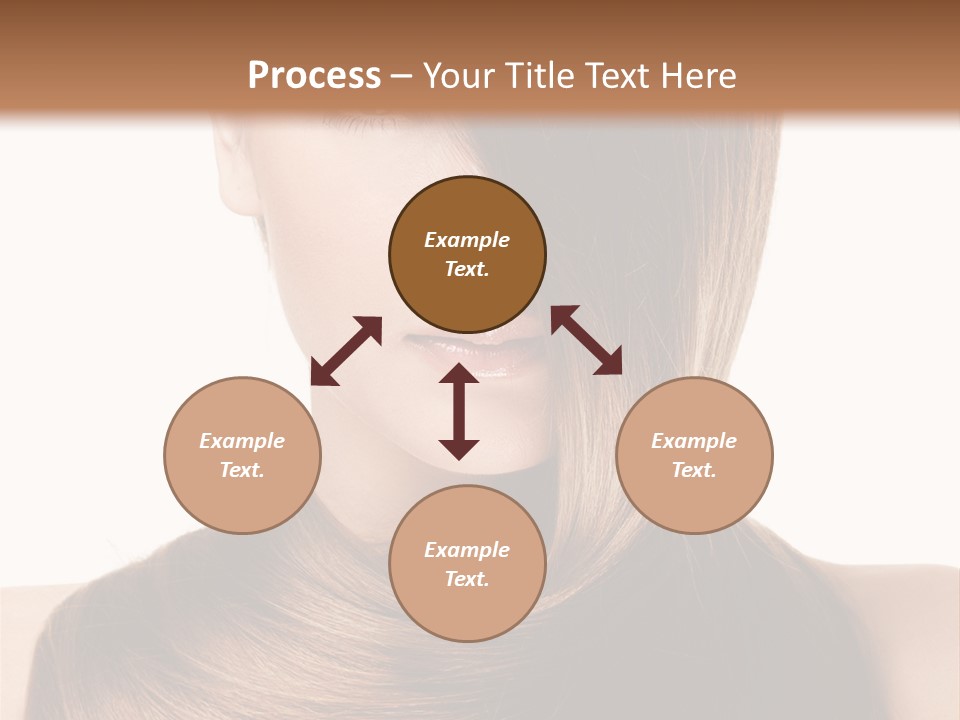 Process – Your Title Text Here

Example Text.

Example Text.

Example Text.

Example Text.